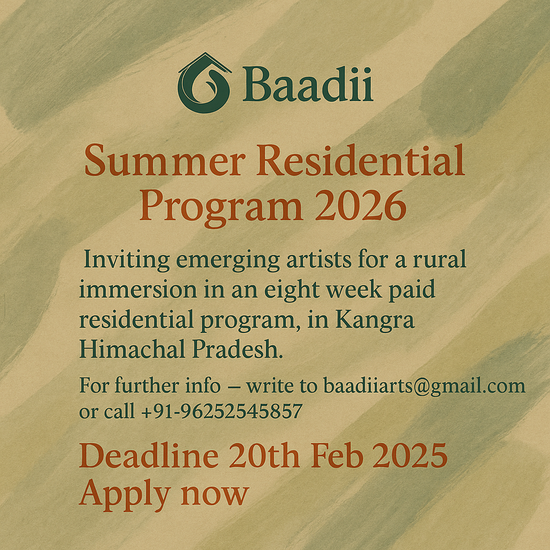 Baadii

Summer Residential Program 2026

Inviting emerging artists for a rural immersion in an eight week paid residential program, in Kangra Himachal Pradesh.

For further info – write to baadiiarts@gmail.com or call +91-96252545857

Deadline 20th Feb 2025
Apply now